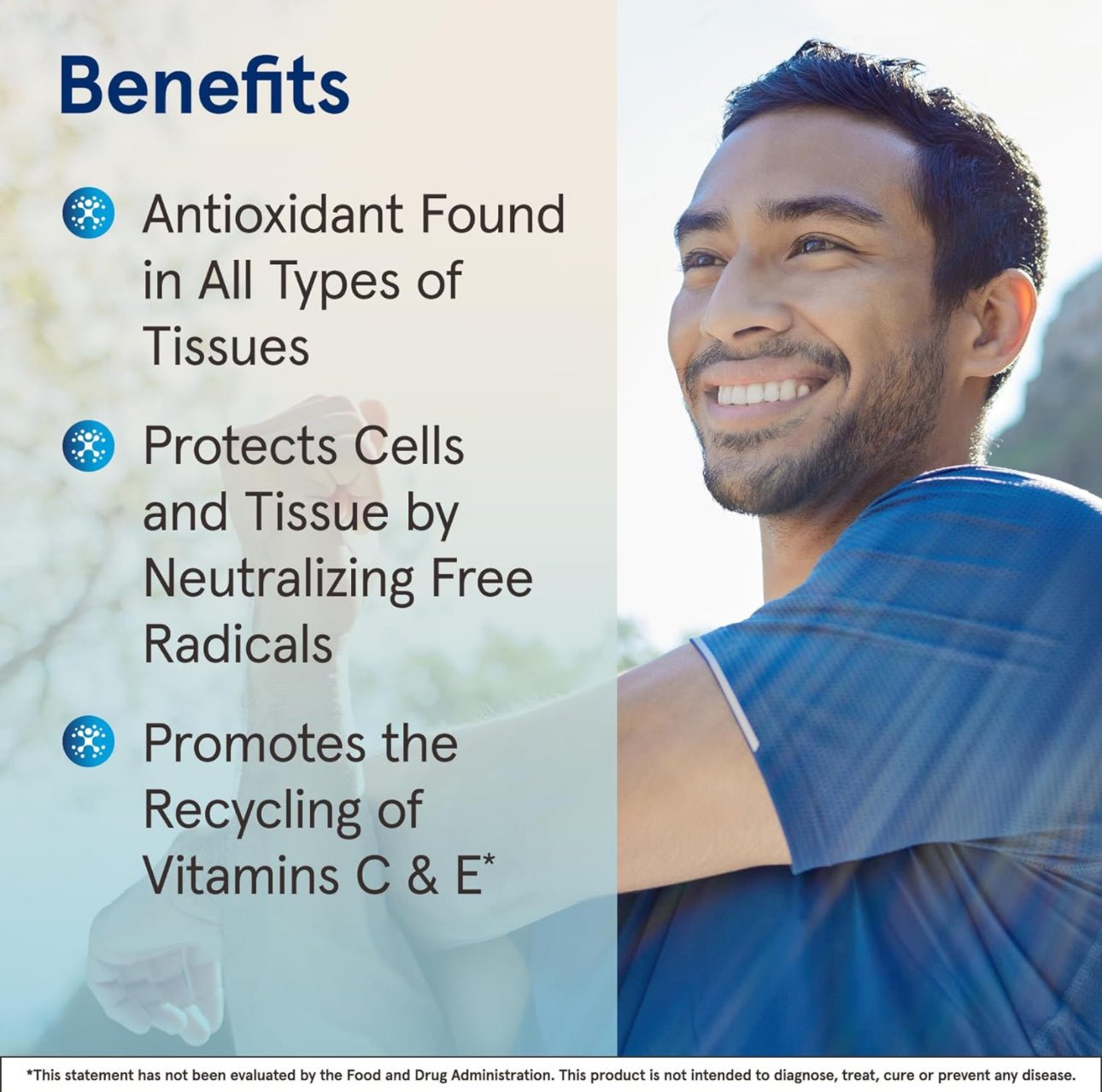 Benefits

Antioxidant Found in All Types of Tissues

Protects Cells and Tissue by Neutralizing Free Radicals

Promotes the Recycling of Vitamins C & E*

*This statement has not been evaluated by the Food and Drug Administration. This product is not intended to diagnose, treat, cure or prevent any disease.